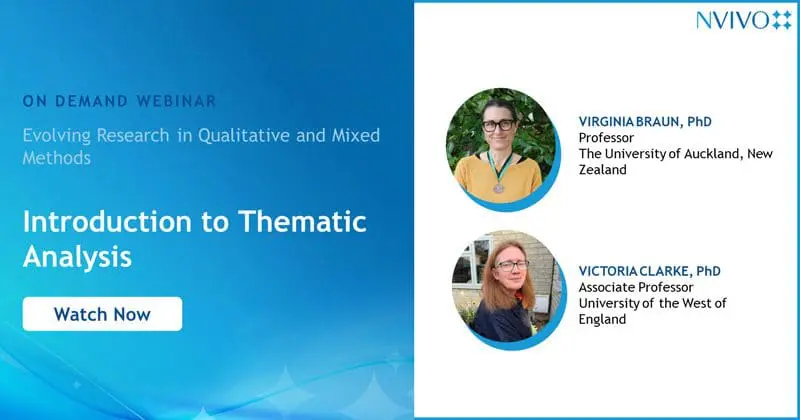 ON DEMAND WEBINAR

Evolving Research in Qualitative and Mixed Methods

Introduction to Thematic Analysis

Watch Now

NVIVO

VIRGINIA BRAUN, PhD
Professor
The University of Auckland, New Zealand

VICTORIA CLARKE, PhD
Associate Professor
University of the West of England